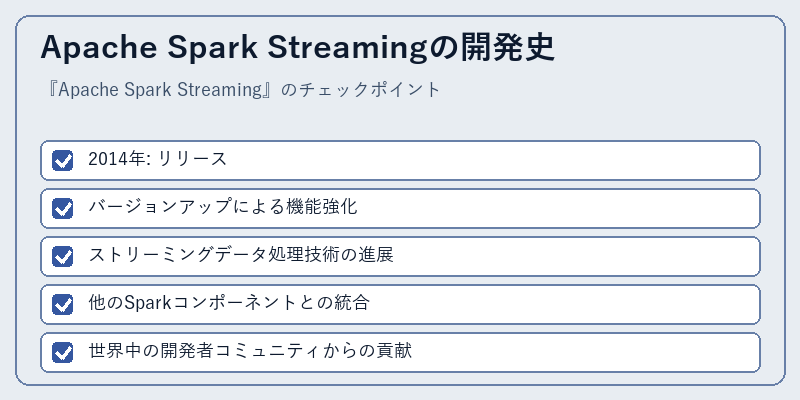 Apache Spark Streamingの開発史

『Apache Spark Streaming』のチェックポイント

2014年: リリース

バージョンアップによる機能強化

ストリーミングデータ処理技術の進展

他のSparkコンポーネントとの統合

世界中の開発者コミュニティからの貢献